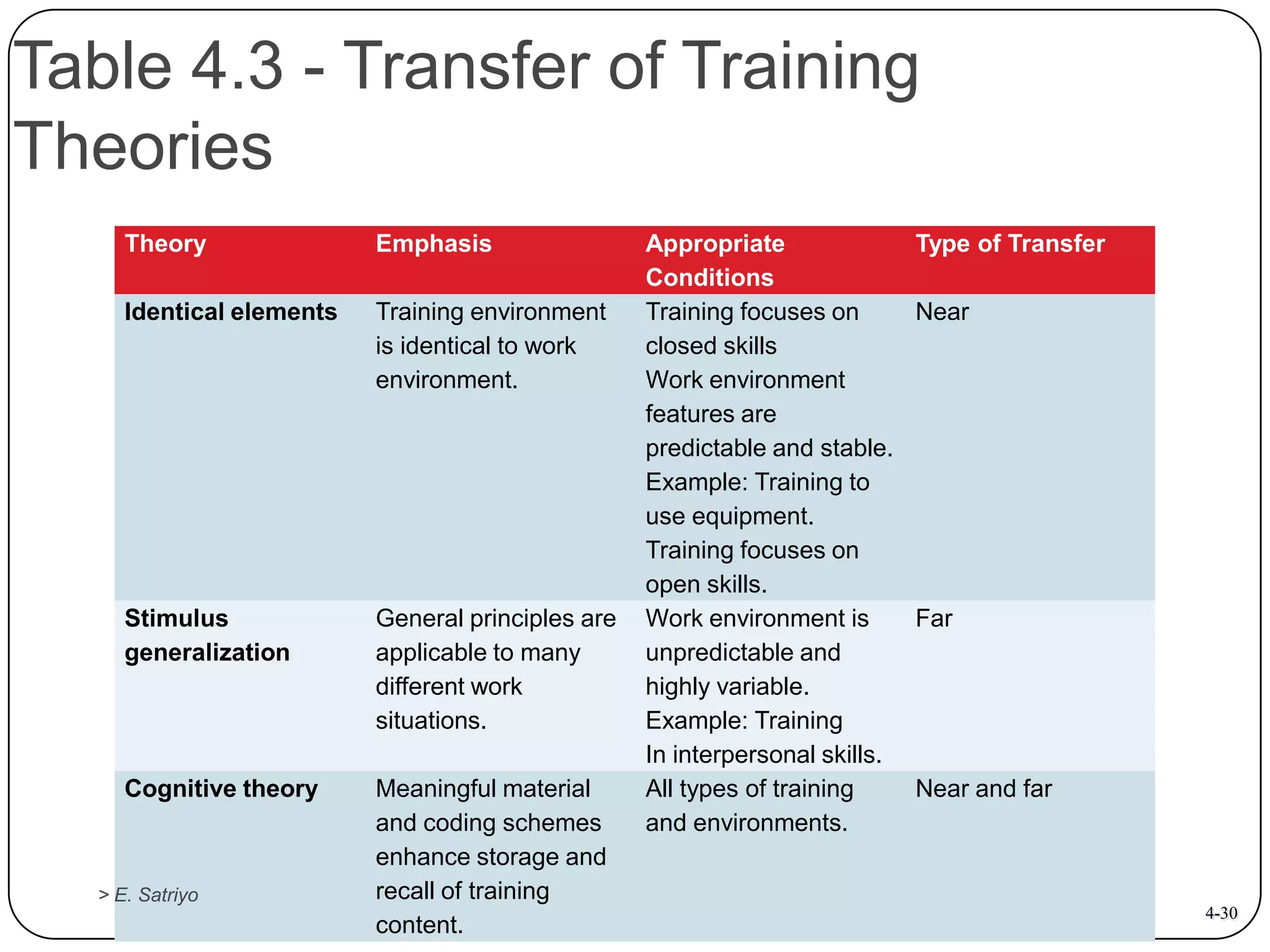 Table 4.3 - Transfer of Training Theories

| Theory | Emphasis | Appropriate Conditions | Type of Transfer |
|---|---|---|---|
| Identical elements | Training environment is identical to work environment. | Training focuses on closed skills Work environment features are predictable and stable. Example: Training to use equipment. Training focuses on open skills. | Near |
| Stimulus generalization | General principles are applicable to many different work situations. | Work environment is unpredictable and highly variable. Example: Training In interpersonal skills. | Far |
| Cognitive theory | Meaningful material and coding schemes enhance storage and recall of training content. | All types of training and environments. | Near and far |

> E. Satriyo

4-30